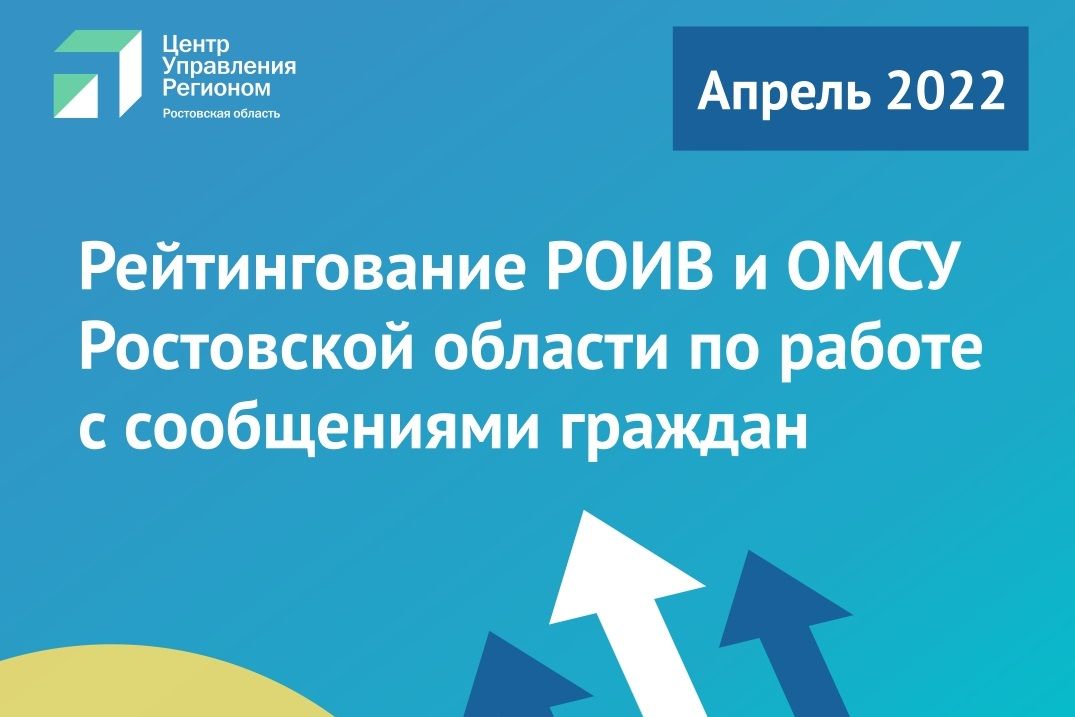 Центр Управления Регионом
Ростовская область

Апрель 2022

Рейтингование РОИВ и ОМСУ Ростовской области по работе с сообщениями граждан